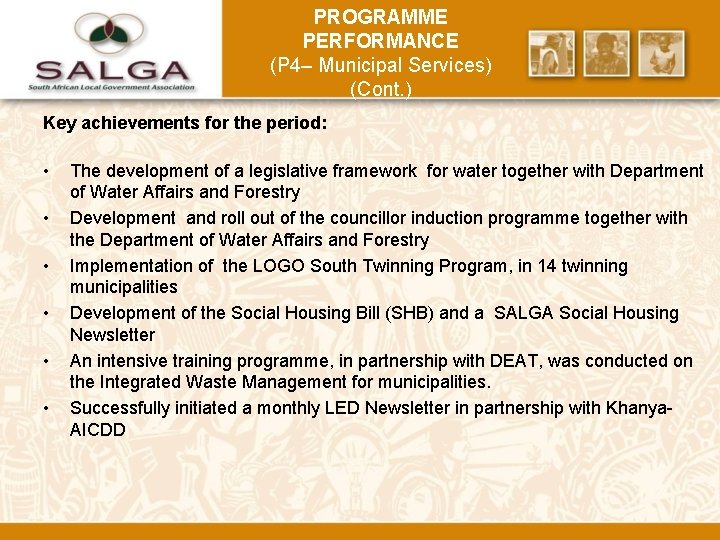 SALGA
South African Local Government Association

PROGRAMME PERFORMANCE
(P4– Municipal Services)
(Cont.)

Key achievements for the period:

• The development of a legislative framework for water together with Department of Water Affairs and Forestry
• Development and roll out of the councillor induction programme together with the Department of Water Affairs and Forestry
• Implementation of the LOGO South Twinning Program, in 14 twinning municipalities
• Development of the Social Housing Bill (SHB) and a SALGA Social Housing Newsletter
• An intensive training programme, in partnership with DEAT, was conducted on the Integrated Waste Management for municipalities.
• Successfully initiated a monthly LED Newsletter in partnership with Khanya-AICDD